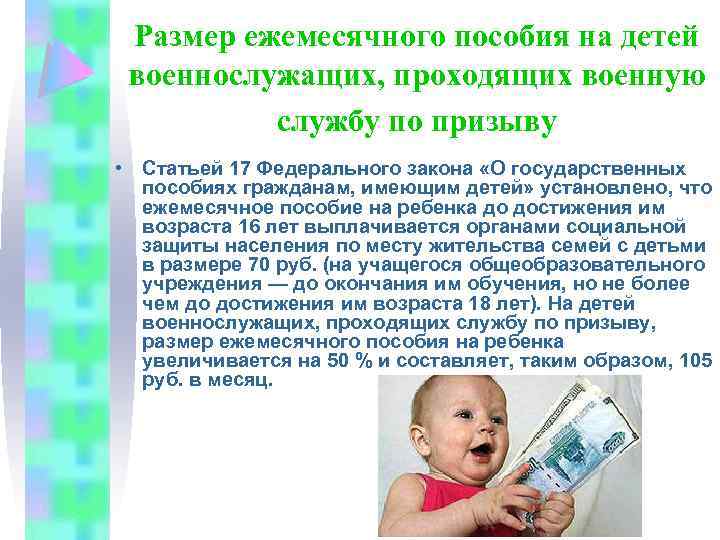 Размер ежемесячного пособия на детей военнослужащих, проходящих военную службу по призыву

• Статьей 17 Федерального закона «О государственных пособиях гражданам, имеющим детей» установлено, что ежемесячное пособие на ребенка до достижения им возраста 16 лет выплачивается органами социальной защиты населения по месту жительства семей с детьми в размере 70 руб. (на учащегося общеобразовательного учреждения — до окончания им обучения, но не более чем до достижения им возраста 18 лет). На детей военнослужащих, проходящих службу по призыву, размер ежемесячного пособия на ребенка увеличивается на 50 % и составляет, таким образом, 105 руб. в месяц.